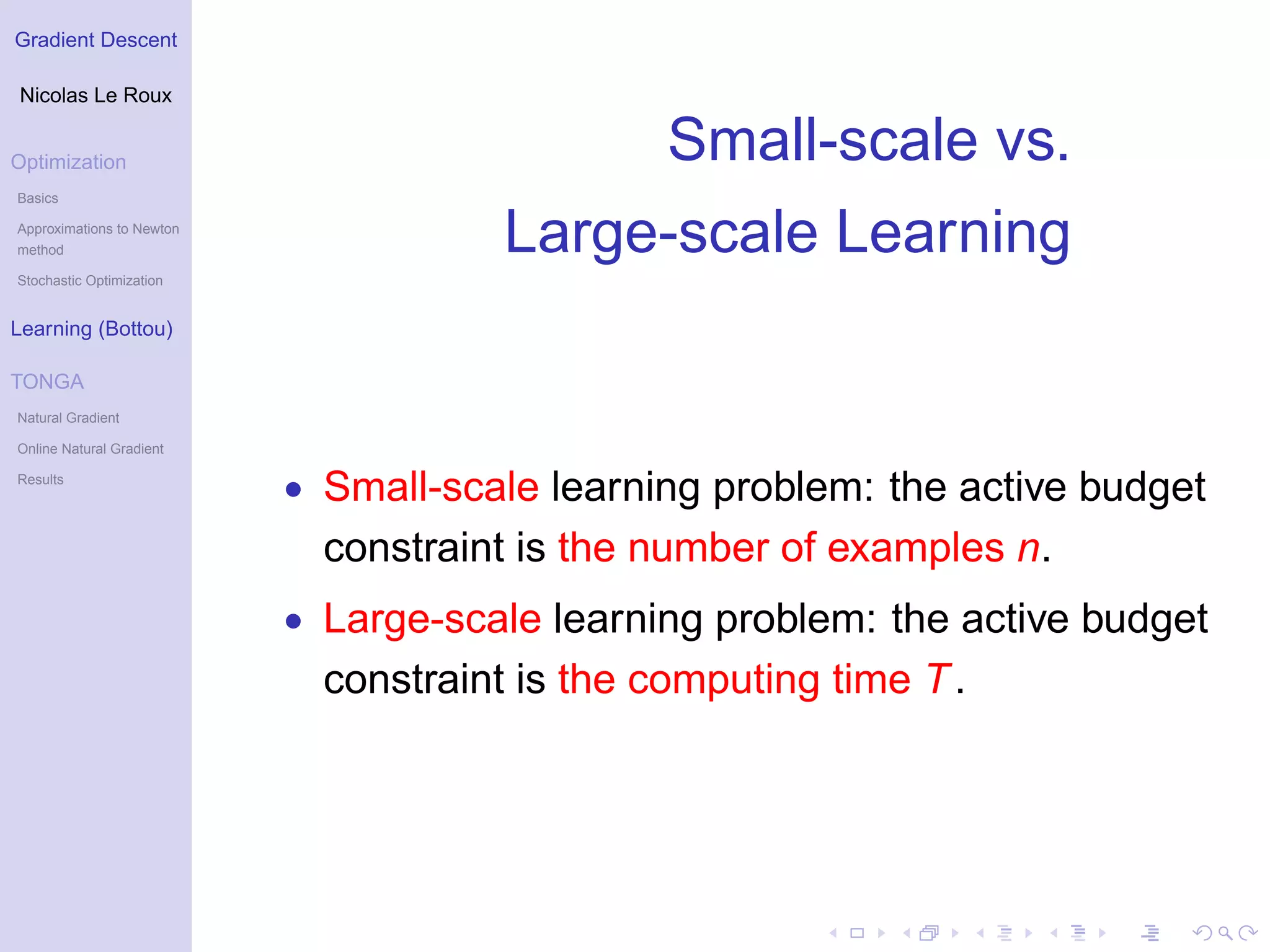 Gradient Descent

Nicolas Le Roux

Optimization

Basics

Approximations to Newton method

Stochastic Optimization

Learning (Bottou)

TONGA

Natural Gradient

Online Natural Gradient

Results

Small-scale vs. Large-scale Learning

• Small-scale learning problem: the active budget constraint is the number of examples $n$.

• Large-scale learning problem: the active budget constraint is the computing time $T$.